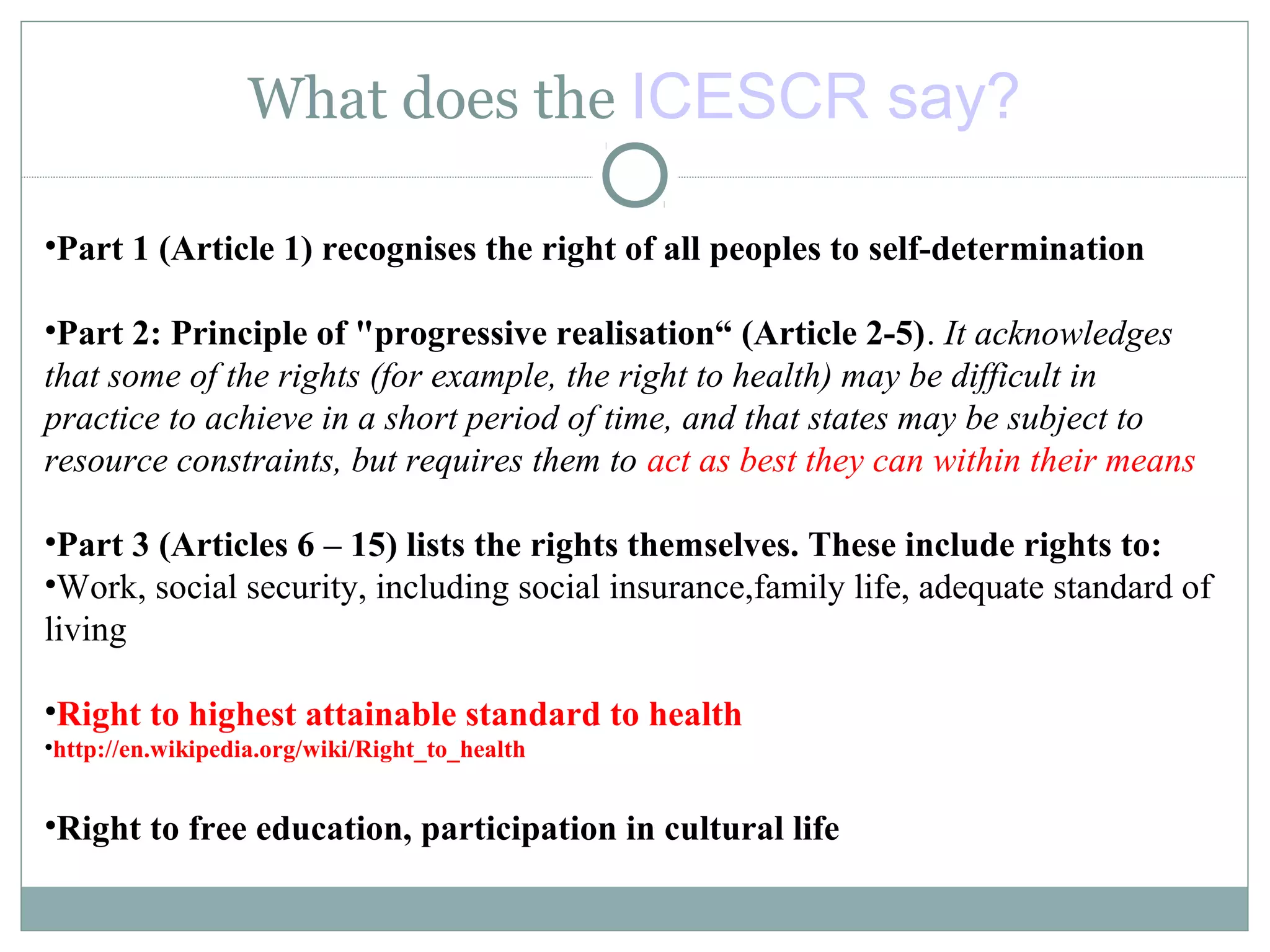 What does the ICESCR say?

•Part 1 (Article 1) recognises the right of all peoples to self-determination

•Part 2: Principle of "progressive realisation“ (Article 2-5). It acknowledges that some of the rights (for example, the right to health) may be difficult in practice to achieve in a short period of time, and that states may be subject to resource constraints, but requires them to act as best they can within their means

•Part 3 (Articles 6 – 15) lists the rights themselves. These include rights to:
•Work, social security, including social insurance,family life, adequate standard of living

•Right to highest attainable standard to health
•http://en.wikipedia.org/wiki/Right_to_health

•Right to free education, participation in cultural life